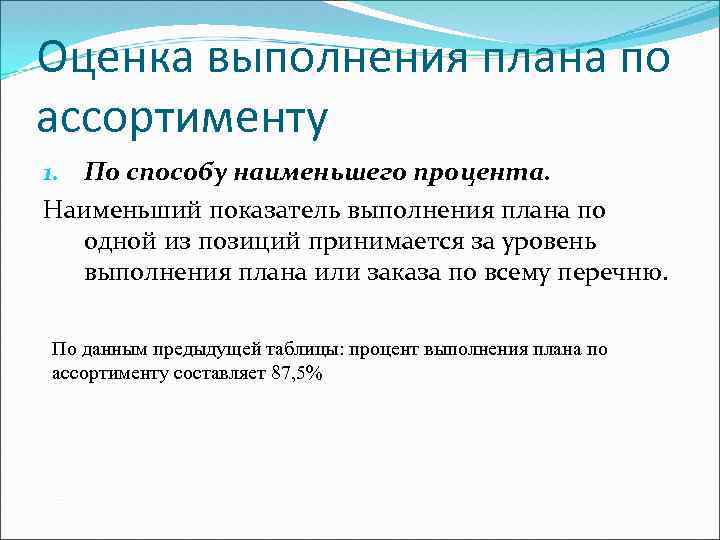 Оценка выполнения плана по ассортименту

1. По способу наименьшего процента.

Наименьший показатель выполнения плана по одной из позиций принимается за уровень выполнения плана или заказа по всему перечню.

По данным предыдущей таблицы: процент выполнения плана по ассортименту составляет 87,5%